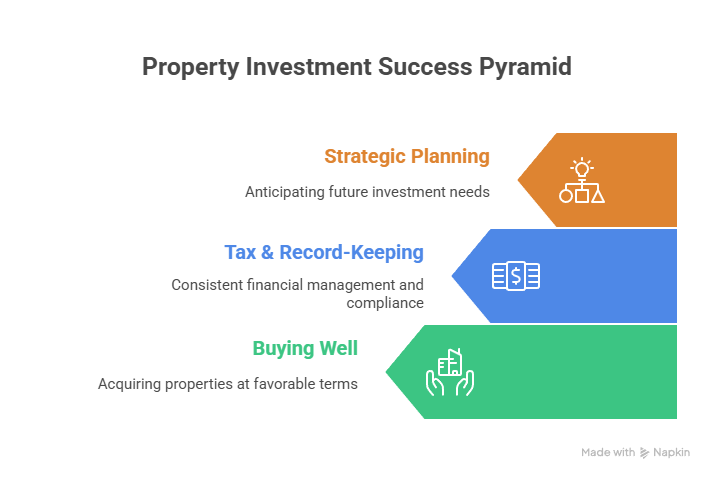 Property Investment Success Pyramid

Strategic Planning

Anticipating future investment needs

Tax & Record-Keeping

Consistent financial management and compliance

Buying Well

Acquiring properties at favorable terms

Made with Napkin